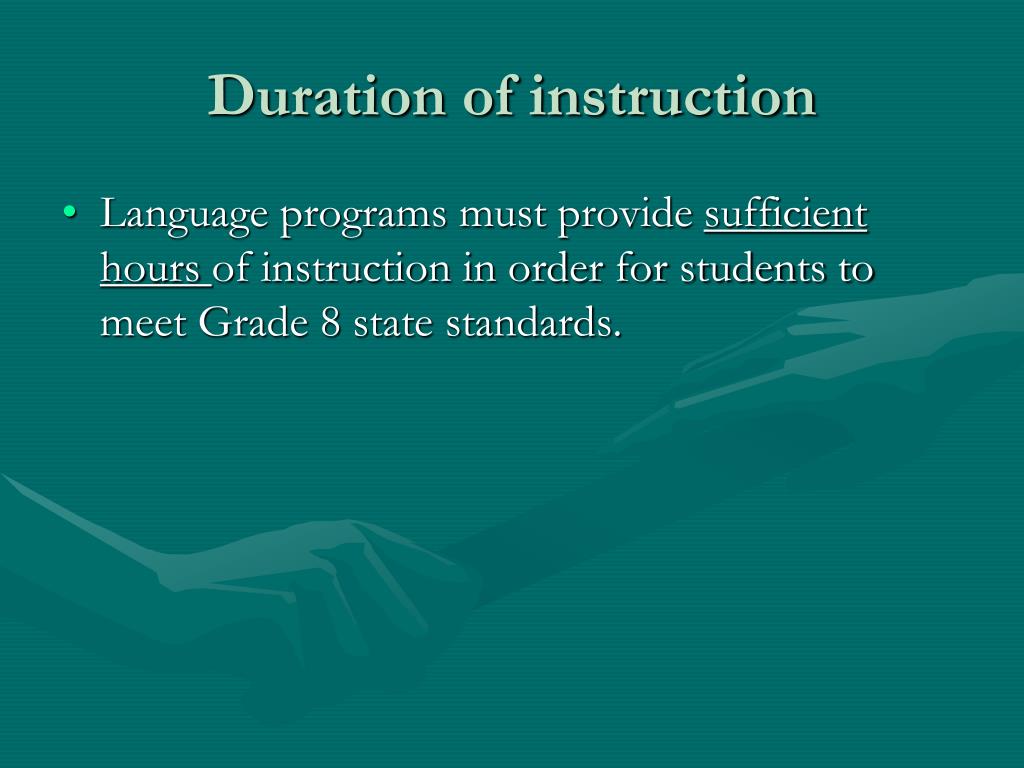 Duration of instruction

• Language programs must provide sufficient hours of instruction in order for students to meet Grade 8 state standards.